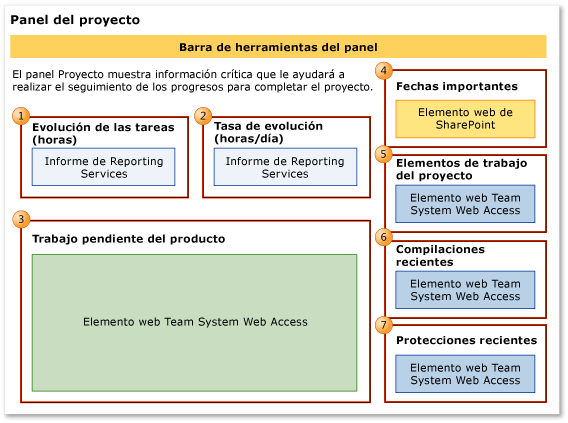 Panel del proyecto

Barra de herramientas del panel

El panel Proyecto muestra información crítica que le ayudará a realizar el seguimiento de los progresos para completar el proyecto.

1

Evolución de las tareas (horas)

Informe de Reporting Services

2

Tasa de evolución (horas/día)

Informe de Reporting Services

3

Trabajo pendiente del producto

Elemento web Team System Web Access

4

Fechas importantes

Elemento web de SharePoint

5

Elementos de trabajo del proyecto

Elemento web Team System Web Access

6

Compilaciones recientes

Elemento web Team System Web Access

7

Protecciones recientes

Elemento web Team System Web Access